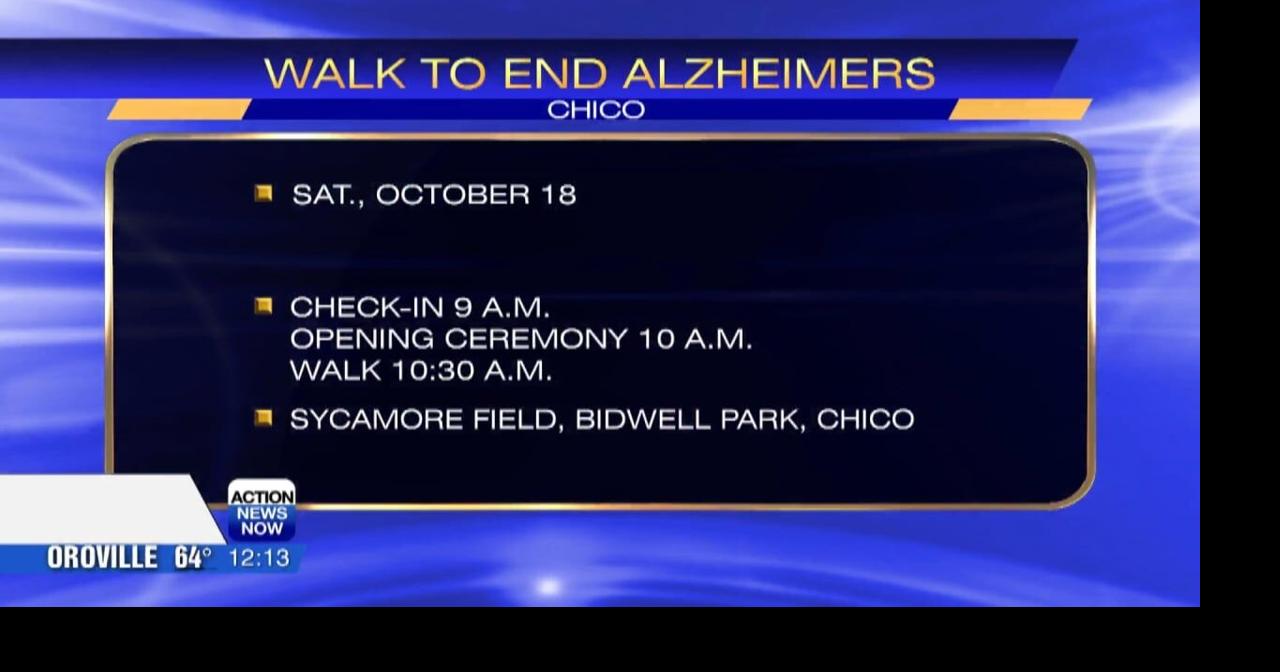 WALK TO END ALZHEIMERS
CHICO

SAT., OCTOBER 18

CHECK-IN 9 A.M.
OPENING CEREMONY 10 A.M.
WALK 10:30 A.M.

SYCAMORE FIELD, BIDWELL PARK, CHICO

ACTION NEWS NOW

OROVILLE 64° 12:13